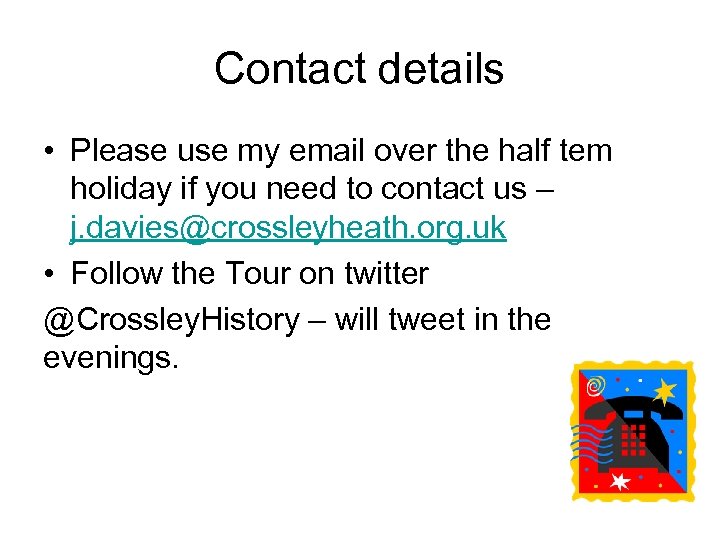 Contact details

• Please use my email over the half tem holiday if you need to contact us – j.davies@crossleyheath.org.uk

• Follow the Tour on twitter

@CrossleyHistory – will tweet in the evenings.